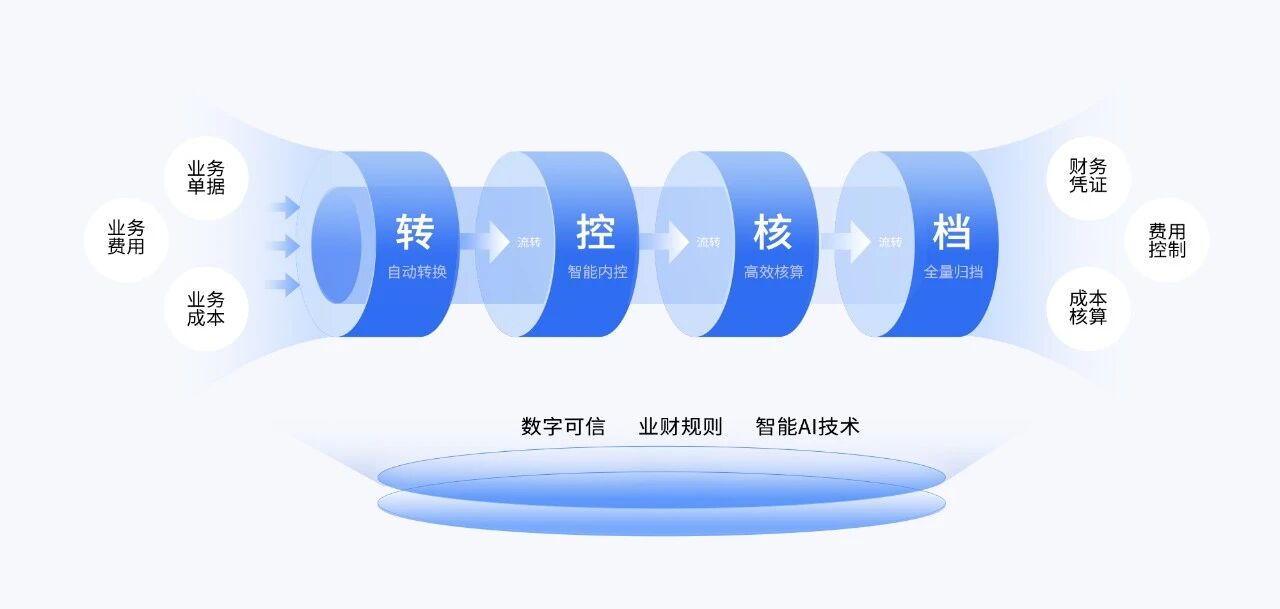 业务单据

业务费用

业务成本

转
自动转换

流转

控
智能内控

流转

核
高效核算

流转

档
全量归档

财务凭证

费用控制

成本核算

数字可信　业财规则　智能AI技术